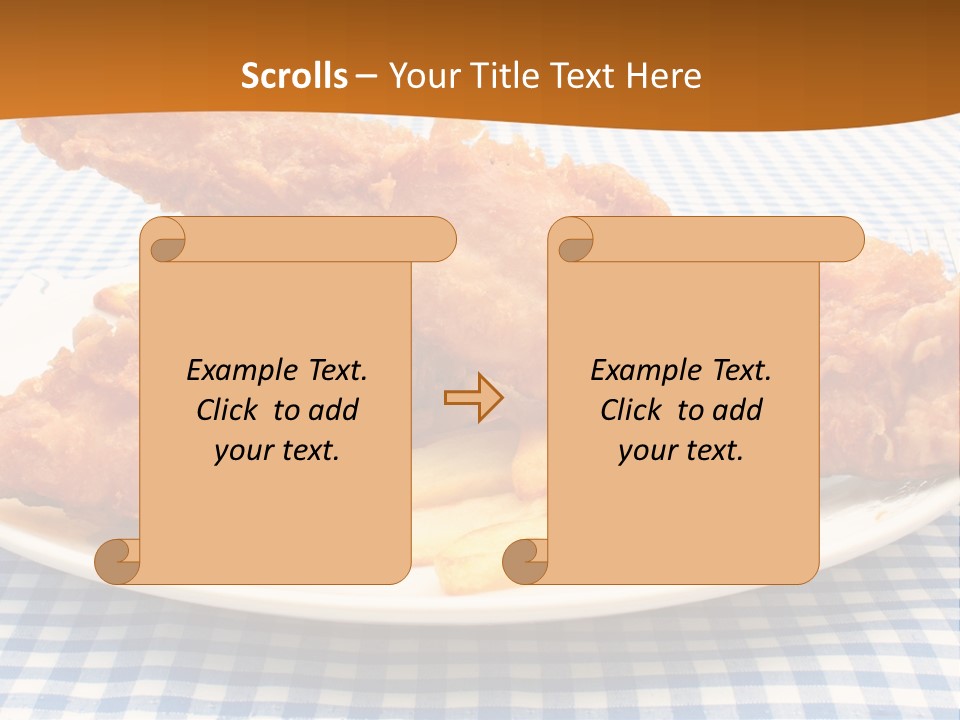 Scrolls – Your Title Text Here

Example Text. Click to add your text.

Example Text. Click to add your text.